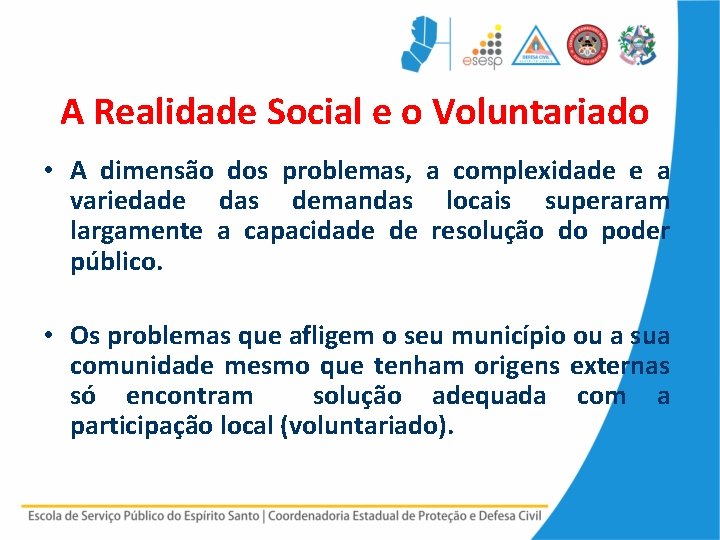 esesp

DEFESA CIVIL

A Realidade Social e o Voluntariado

• A dimensão dos problemas, a complexidade e a variedade das demandas locais superaram largamente a capacidade de resolução do poder público.

• Os problemas que afligem o seu município ou a sua comunidade mesmo que tenham origens externas só encontram solução adequada com a participação local (voluntariado).

Escola de Serviço Público do Espírito Santo | Coordenadoria Estadual de Proteção e Defesa Civil